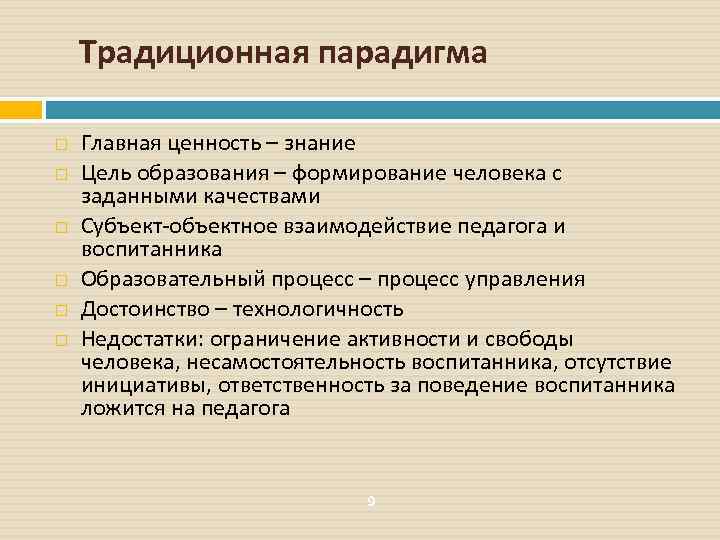 Традиционная парадигма

Главная ценность – знание

Цель образования – формирование человека с заданными качествами

Субъект-объектное взаимодействие педагога и воспитанника

Образовательный процесс – процесс управления

Достоинство – технологичность

Недостатки: ограничение активности и свободы человека, несамостоятельность воспитанника, отсутствие инициативы, ответственность за поведение воспитанника ложится на педагога

9